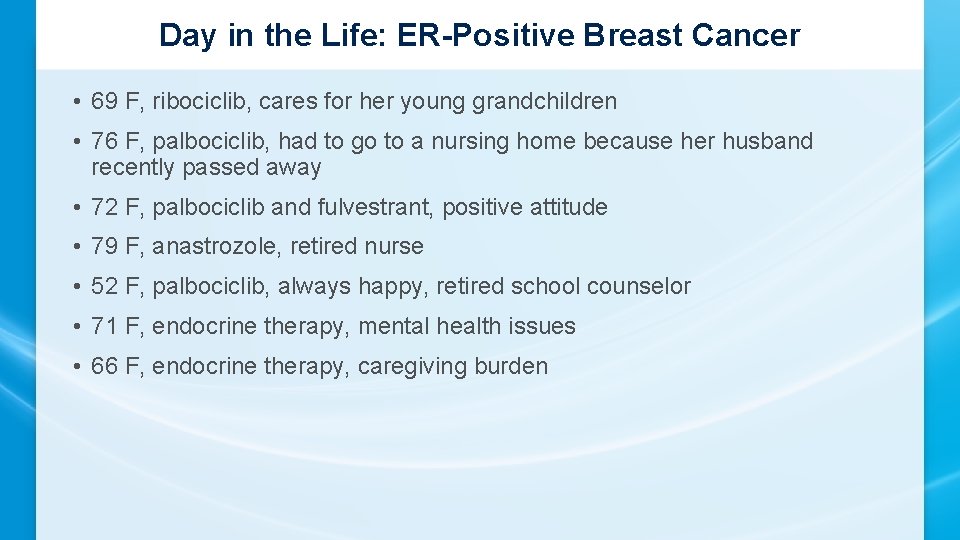 Day in the Life: ER-Positive Breast Cancer

• 69 F, ribociclib, cares for her young grandchildren
• 76 F, palbociclib, had to go to a nursing home because her husband recently passed away
• 72 F, palbociclib and fulvestrant, positive attitude
• 79 F, anastrozole, retired nurse
• 52 F, palbociclib, always happy, retired school counselor
• 71 F, endocrine therapy, mental health issues
• 66 F, endocrine therapy, caregiving burden